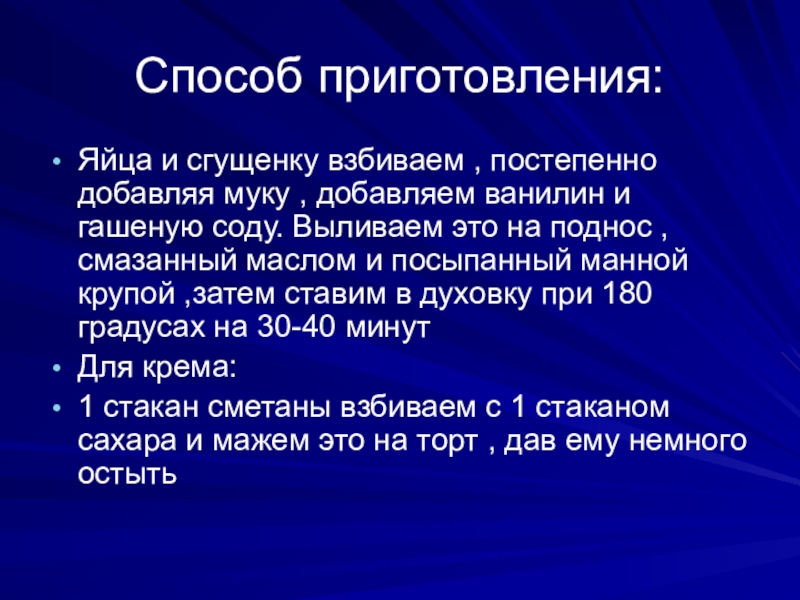 Способ приготовления:

• Яйца и сгущенку взбиваем , постепенно добавляя муку , добавляем ванилин и гашеную соду. Выливаем это на поднос , смазанный маслом и посыпанный манной крупой ,затем ставим в духовку при 180 градусах на 30-40 минут

• Для крема:

• 1 стакан сметаны взбиваем с 1 стаканом сахара и мажем это на торт , дав ему немного остыть